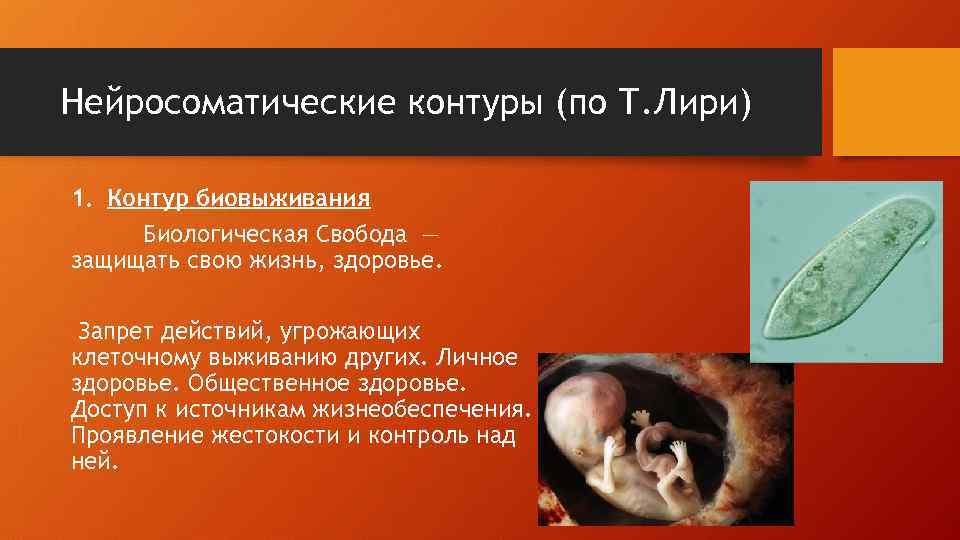 Нейросоматические контуры (по Т.Лири)

1. Контур биовыживания

Биологическая Свобода — защищать свою жизнь, здоровье.

Запрет действий, угрожающих клеточному выживанию других. Личное здоровье. Общественное здоровье. Доступ к источникам жизнеобеспечения. Проявление жестокости и контроль над ней.